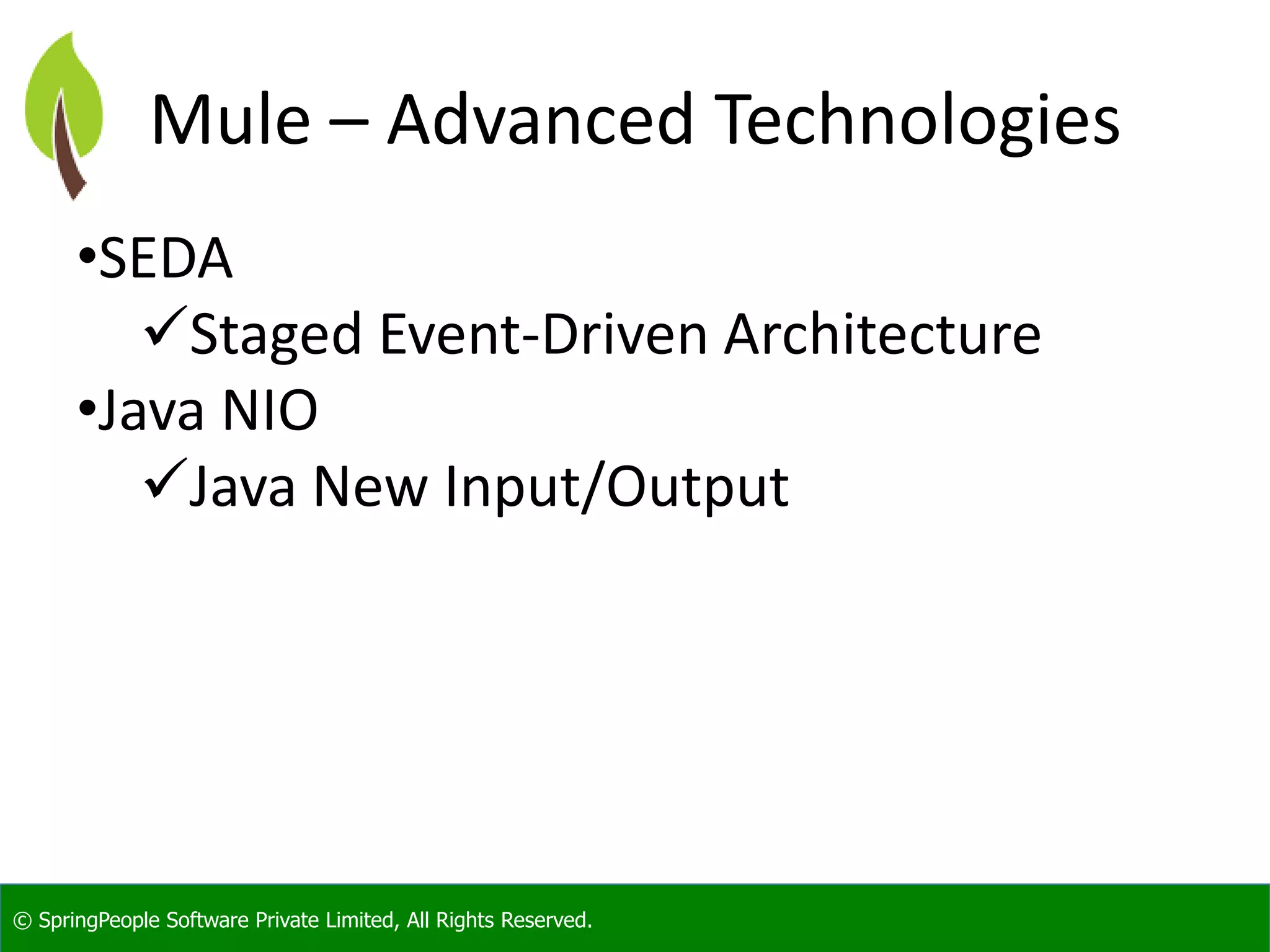 Mule – Advanced Technologies

•SEDA

✓Staged Event-Driven Architecture

•Java NIO

✓Java New Input/Output

© SpringPeople Software Private Limited, All Rights Reserved.